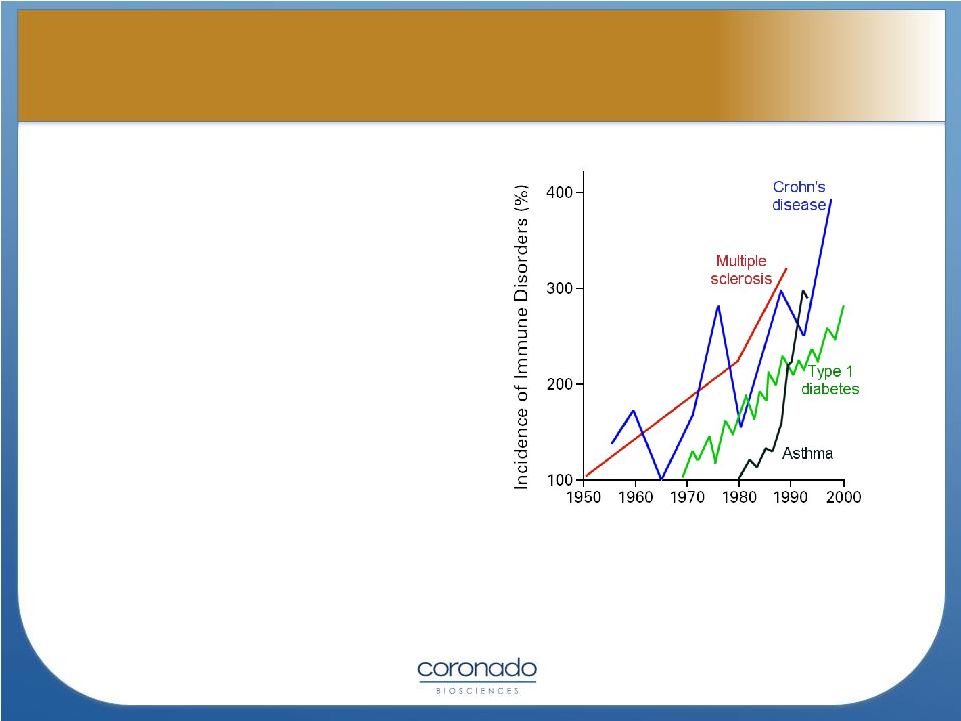 Incidence of Immune Disorders (%)

400
300
200
100

1950 1960 1970 1980 1990 2000

Crohn's disease

Multiple sclerosis

Type 1 diabetes

Asthma

coronado
BIOSCIENCES